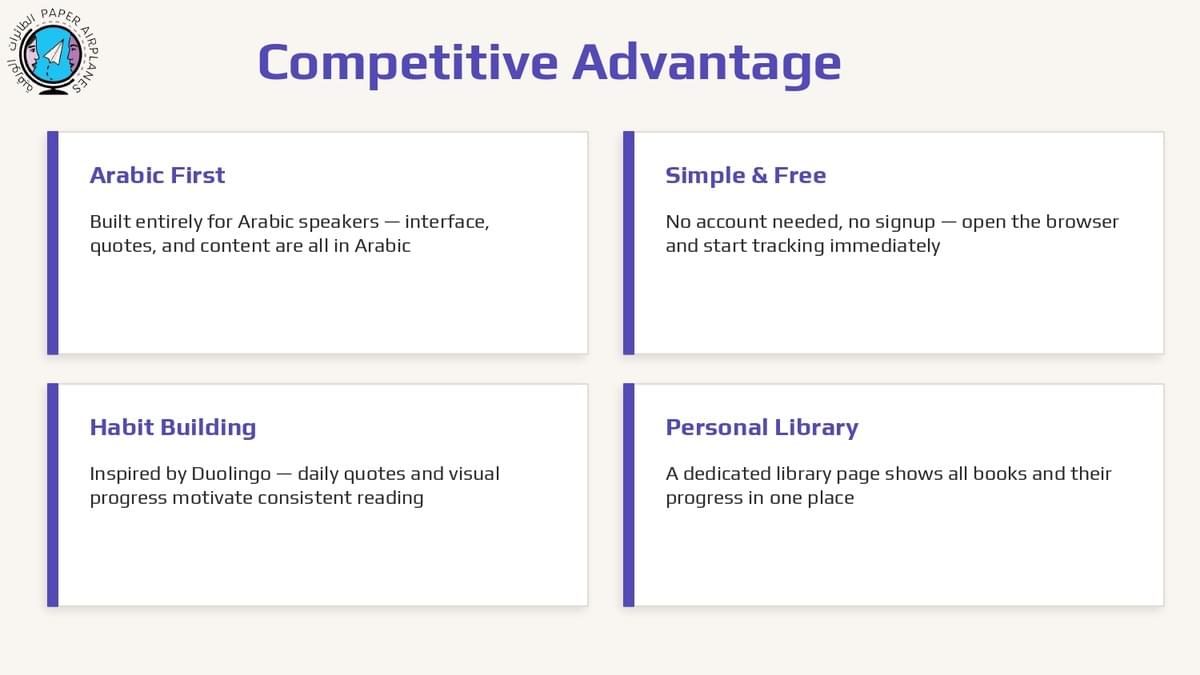 الطائرات الورقية PAPER AIRPLANES

Competitive Advantage

Arabic First

Built entirely for Arabic speakers — interface, quotes, and content are all in Arabic

Simple & Free

No account needed, no signup — open the browser and start tracking immediately

Habit Building

Inspired by Duolingo — daily quotes and visual progress motivate consistent reading

Personal Library

A dedicated library page shows all books and their progress in one place